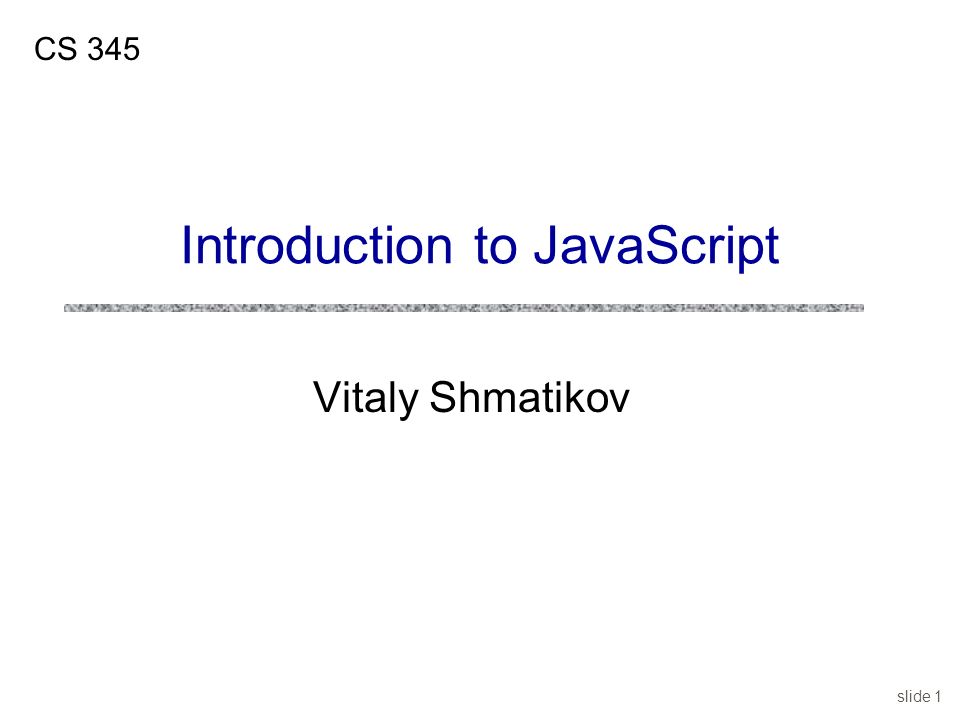 CS 345

Introduction to JavaScript

Vitaly Shmatikov

slide 1